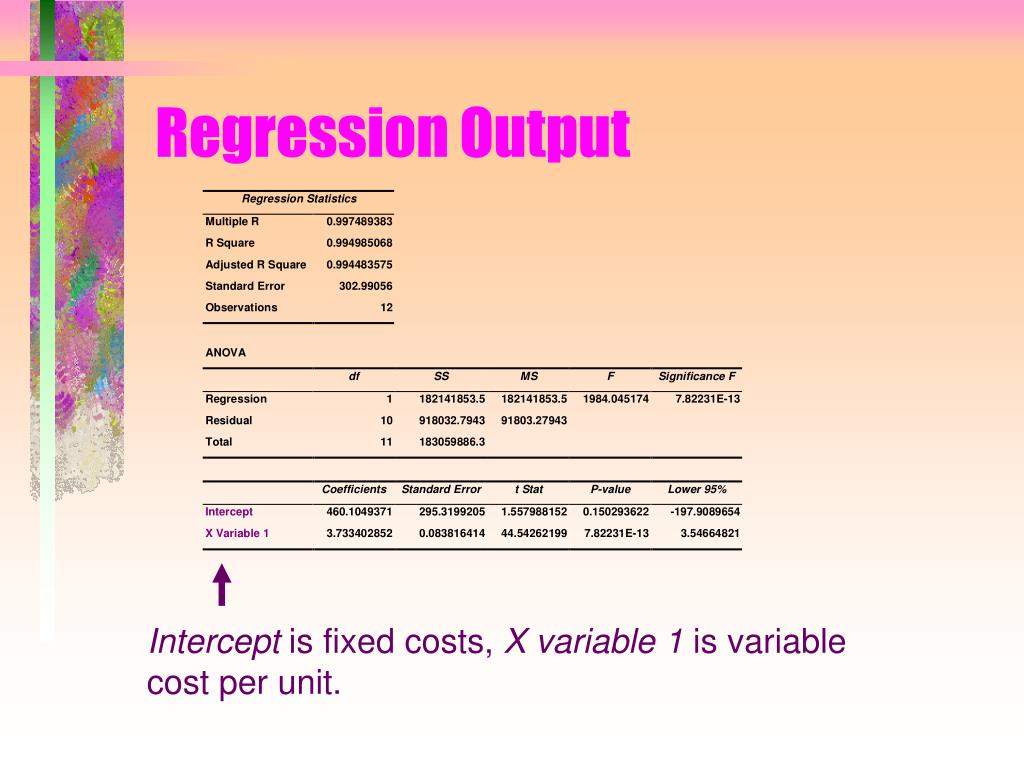 Regression Output

| Regression Statistics | |
|---|---|
| Multiple R | 0.997489383 |
| R Square | 0.994985068 |
| Adjusted R Square | 0.994483575 |
| Standard Error | 302.99056 |
| Observations | 12 |

ANOVA

| | df | SS | MS | F | Significance F |
|---|---|---|---|---|---|
| Regression | 1 | 182141853.5 | 182141853.5 | 1984.045174 | 7.82231E-13 |
| Residual | 10 | 918032.7943 | 91803.27943 | | |
| Total | 11 | 183059886.3 | | | |

| | Coefficients | Standard Error | t Stat | P-value | Lower 95% |
|---|---|---|---|---|---|
| Intercept | 460.1049371 | 295.3199205 | 1.557988152 | 0.150293622 | -197.9089654 |
| X Variable 1 | 3.733402852 | 0.083816414 | 44.54262199 | 7.82231E-13 | 3.54664821 |

Intercept is fixed costs, X variable 1 is variable cost per unit.